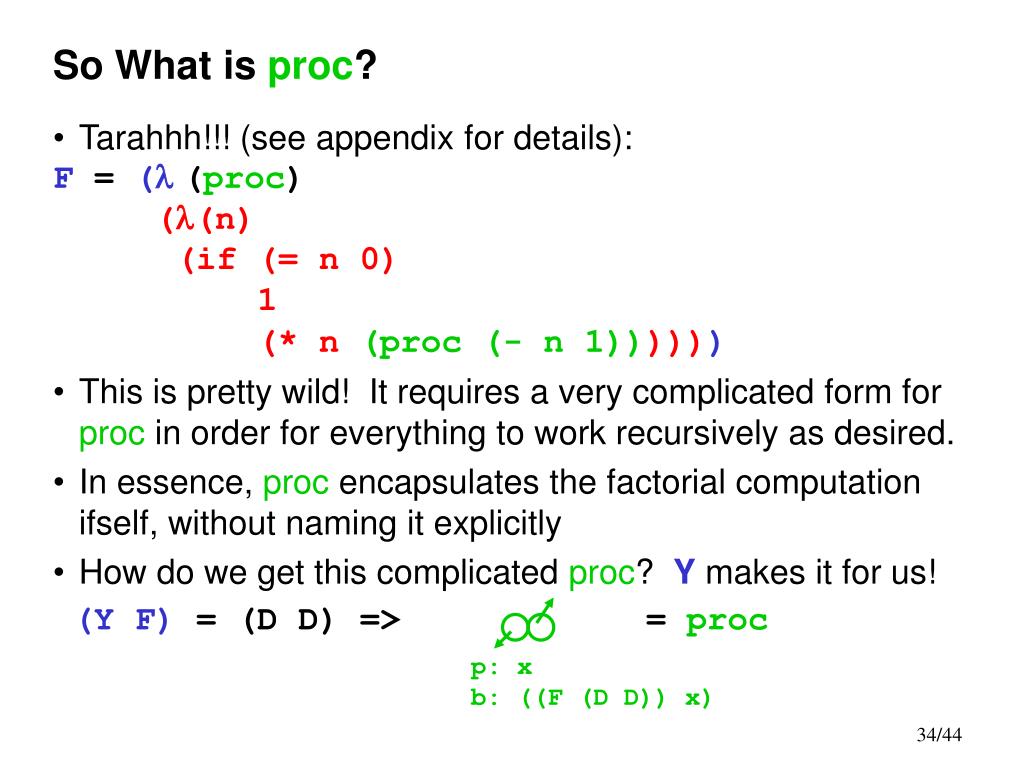 So What is proc?

• Tarahhh!!! (see appendix for details):
F = (λ (proc)
(λ(n)
(if (= n 0)
1
(* n (proc (- n 1))))))

• This is pretty wild! It requires a very complicated form for proc in order for everything to work recursively as desired.

• In essence, proc encapsulates the factorial computation ifself, without naming it explicitly

• How do we get this complicated proc? Y makes it for us!
(Y F) = (D D) => = proc
p: x
b: ((F (D D)) x)

34/44